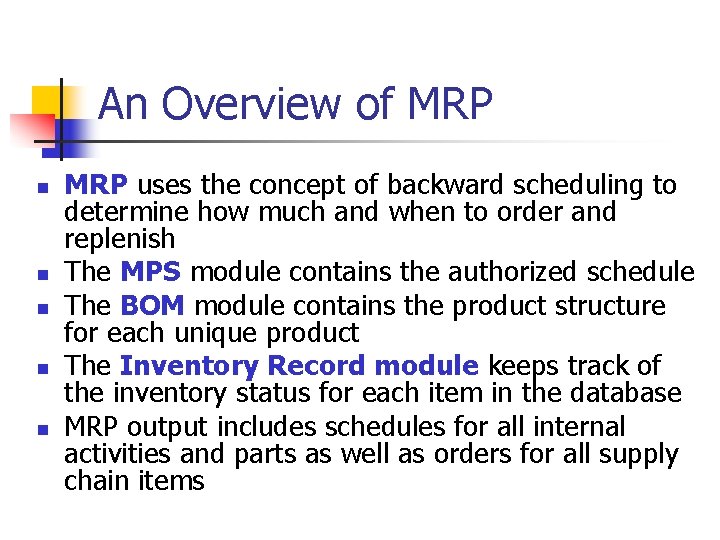 An Overview of MRP

- MRP uses the concept of backward scheduling to determine how much and when to order and replenish
- The MPS module contains the authorized schedule
- The BOM module contains the product structure for each unique product
- The Inventory Record module keeps track of the inventory status for each item in the database
- MRP output includes schedules for all internal activities and parts as well as orders for all supply chain items